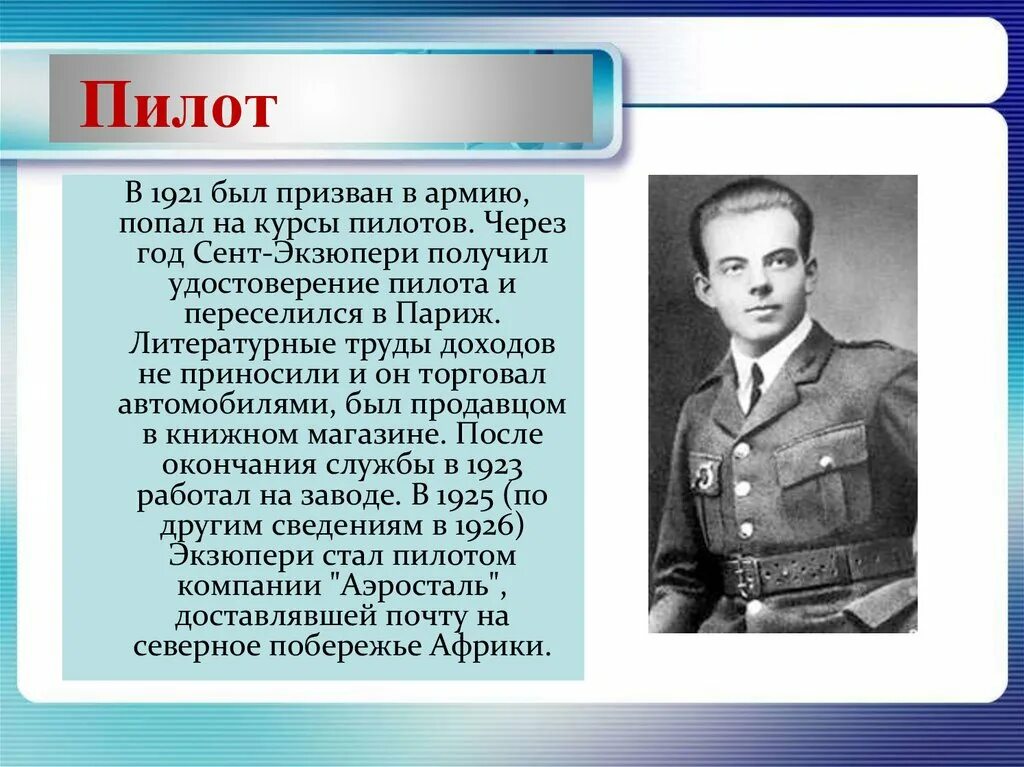 Пилот

В 1921 был призван в армию, попал на курсы пилотов. Через год Сент-Экзюпери получил удостоверение пилота и переселился в Париж. Литературные труды доходов не приносили и он торговал автомобилями, был продавцом в книжном магазине. После окончания службы в 1923 работал на заводе. В 1925 (по другим сведениям в 1926) Экзюпери стал пилотом компании "Аэросталь", доставлявшей почту на северное побережье Африки.